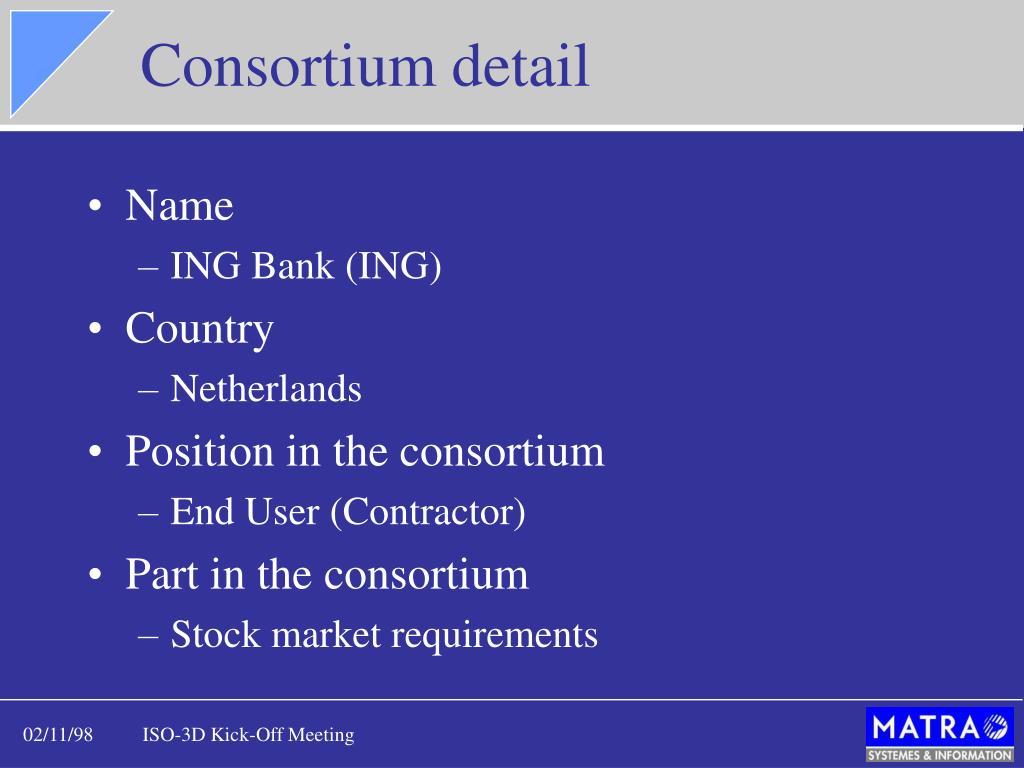 Consortium detail

• Name
– ING Bank (ING)
• Country
– Netherlands
• Position in the consortium
– End User (Contractor)
• Part in the consortium
– Stock market requirements

02/11/98 ISO-3D Kick-Off Meeting

MATRA
SYSTEMES & INFORMATION